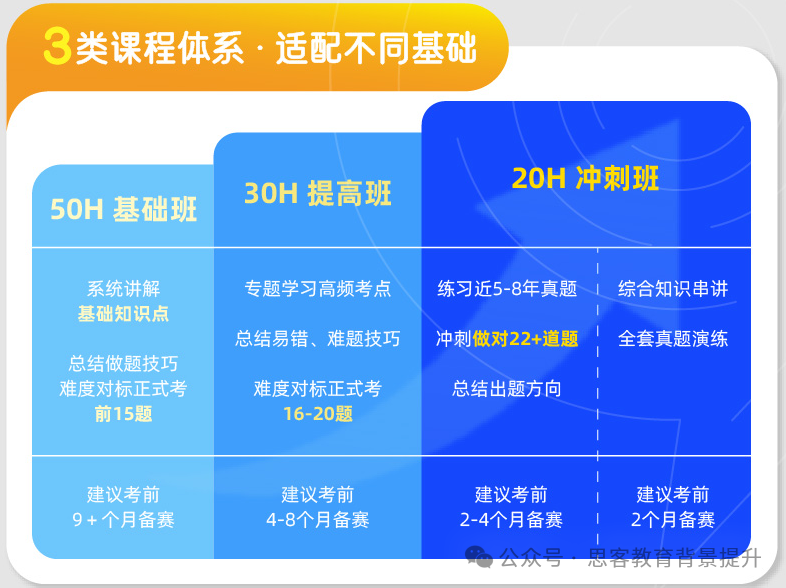 3类课程体系 · 适配不同基础

50H 基础班

系统讲解
基础知识点

总结做题技巧
难度对标正式考
前15题

建议考前
9 + 个月备赛

30H 提高班

专题学习高频考点

总结易错、难题技巧

难度对标正式考
16-20题

建议考前
4-8个月备赛

20H 冲刺班

练习近5-8年真题

冲刺做对22+道题

总结出题方向

建议考前
2-4个月备赛

综合知识串讲

全套真题演练

建议考前
2个月备赛

公众号 · 思客教育背景提升